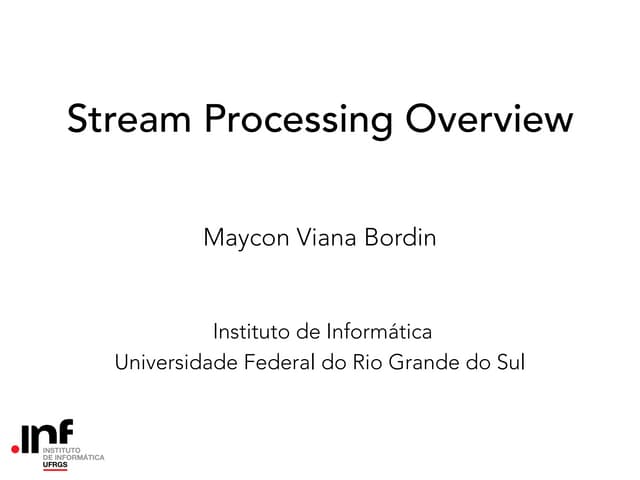 Stream Processing Overview

Maycon Viana Bordin

Instituto de Informática
Universidade Federal do Rio Grande do Sul

.inf
INSTITUTO
DE INFORMÁTICA
UFRGS